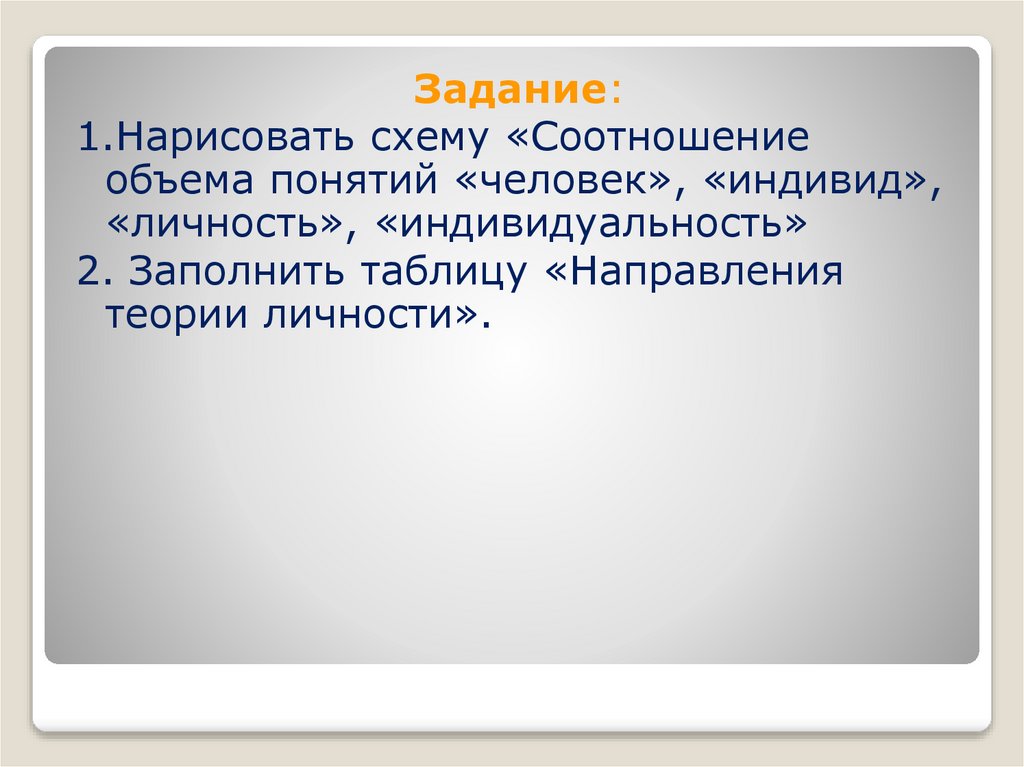 Задание:

1.Нарисовать схему «Соотношение объема понятий «человек», «индивид», «личность», «индивидуальность»

2. Заполнить таблицу «Направления теории личности».